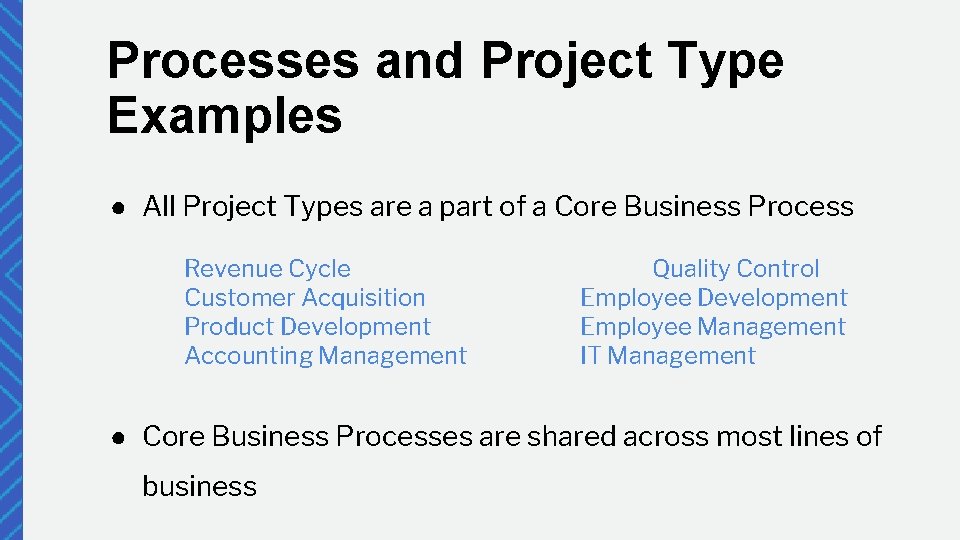 Processes and Project Type Examples

● All Project Types are a part of a Core Business Process

Revenue Cycle
Customer Acquisition
Product Development
Accounting Management

Quality Control
Employee Development
Employee Management
IT Management

● Core Business Processes are shared across most lines of business